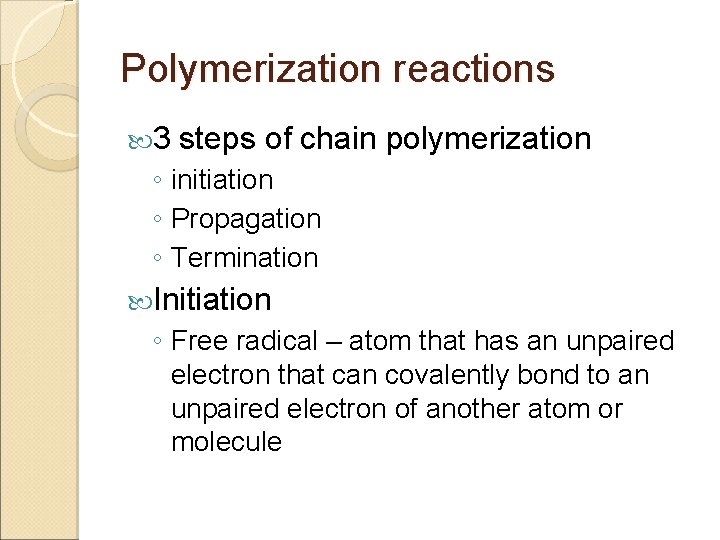 Polymerization reactions

3 steps of chain polymerization
◦ initiation
◦ Propagation
◦ Termination

Initiation
◦ Free radical – atom that has an unpaired electron that can covalently bond to an unpaired electron of another atom or molecule